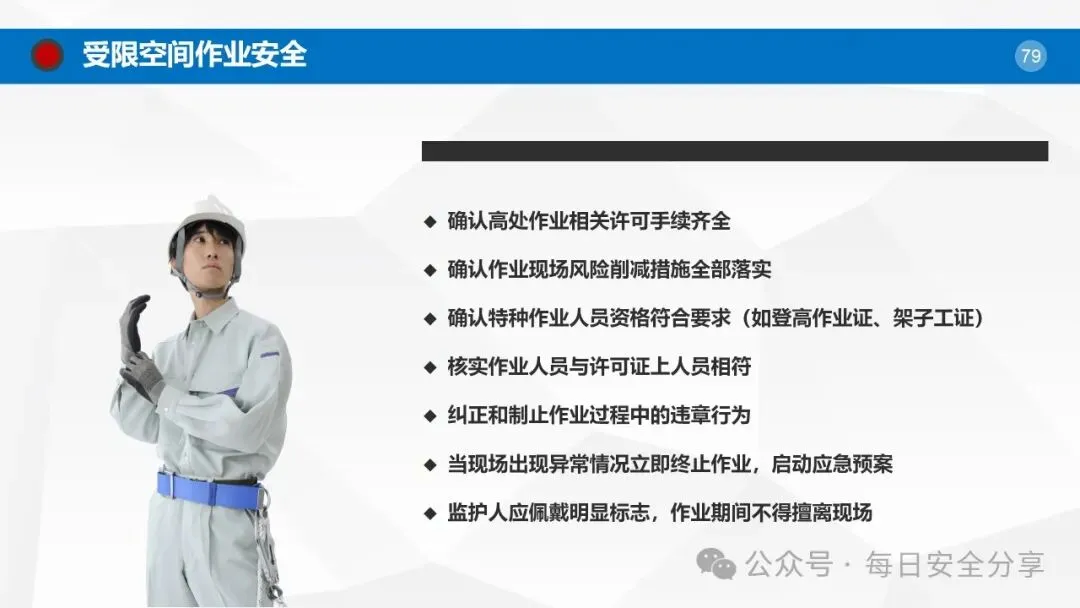 受限空间作业安全

79

◆ 确认高处作业相关许可手续齐全

◆ 确认作业现场风险削减措施全部落实

◆ 确认特种作业人员资格符合要求（如登高作业证、架子工证）

◆ 核实作业人员与许可证上人员相符

◆ 纠正和制止作业过程中的违章行为

◆ 当现场出现异常情况立即终止作业，启动应急预案

◆ 监护人应佩戴明显标志，作业期间不得擅离现场

公众号 · 每日安全分享